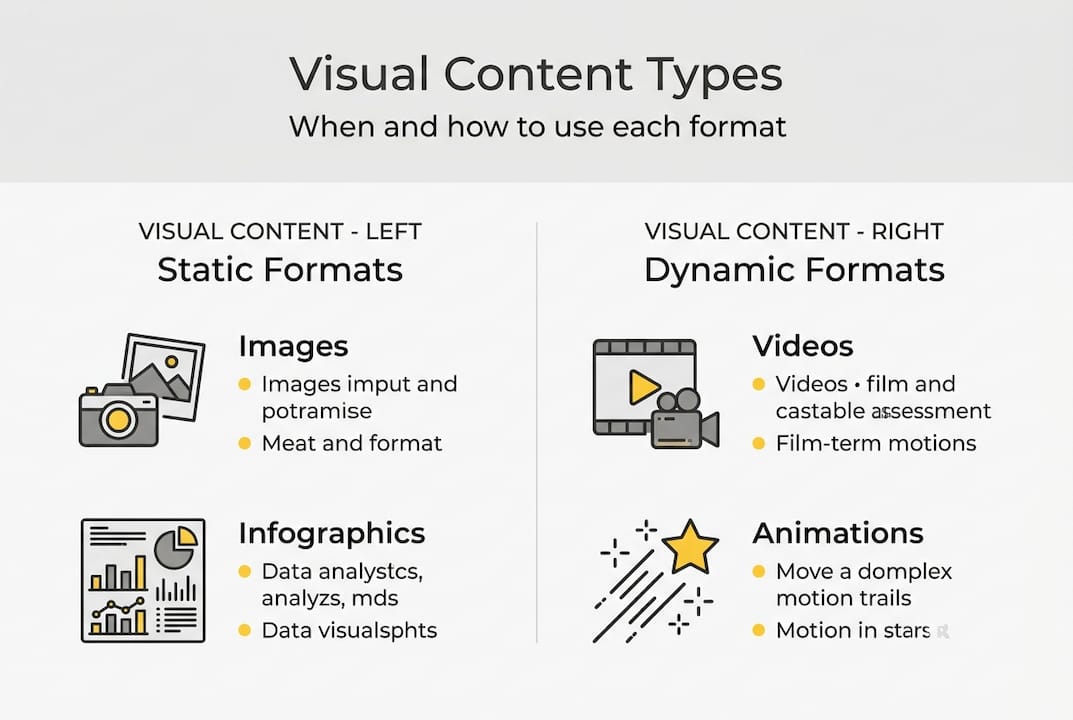 Visual Content Types

When and how to use each format

VISUAL CONTENT - LEFT

Static Formats

Images

- Images imput and potramise
- Meat and format

Infographics

- Data analystcs, analyzs, mds
- Data visualsphts

VISUAL CONTENT - RIGHT

Dynamic Formats

Videos

- Videos • film and castable assessment
- Film-term motions

Animations

- Move a domplex motion trails
- Motion in stars